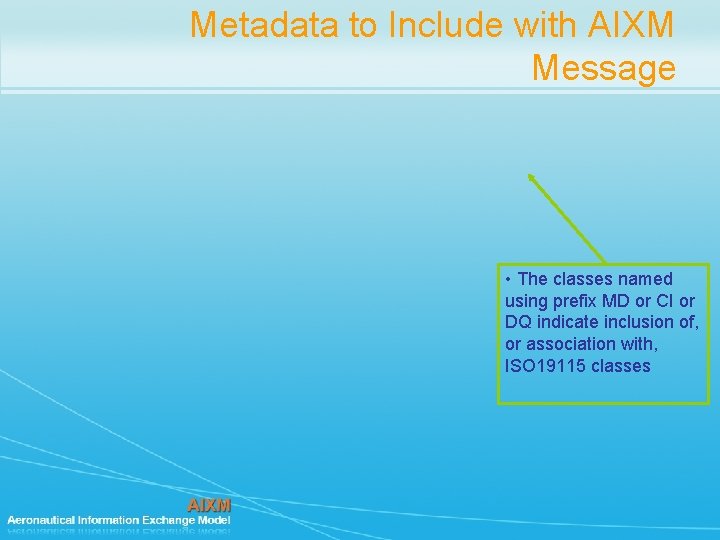 Metadata to Include with AIXM Message

• The classes named using prefix MD or CI or DQ indicate inclusion of, or association with, ISO19115 classes

AIXM
Aeronautical Information Exchange Model